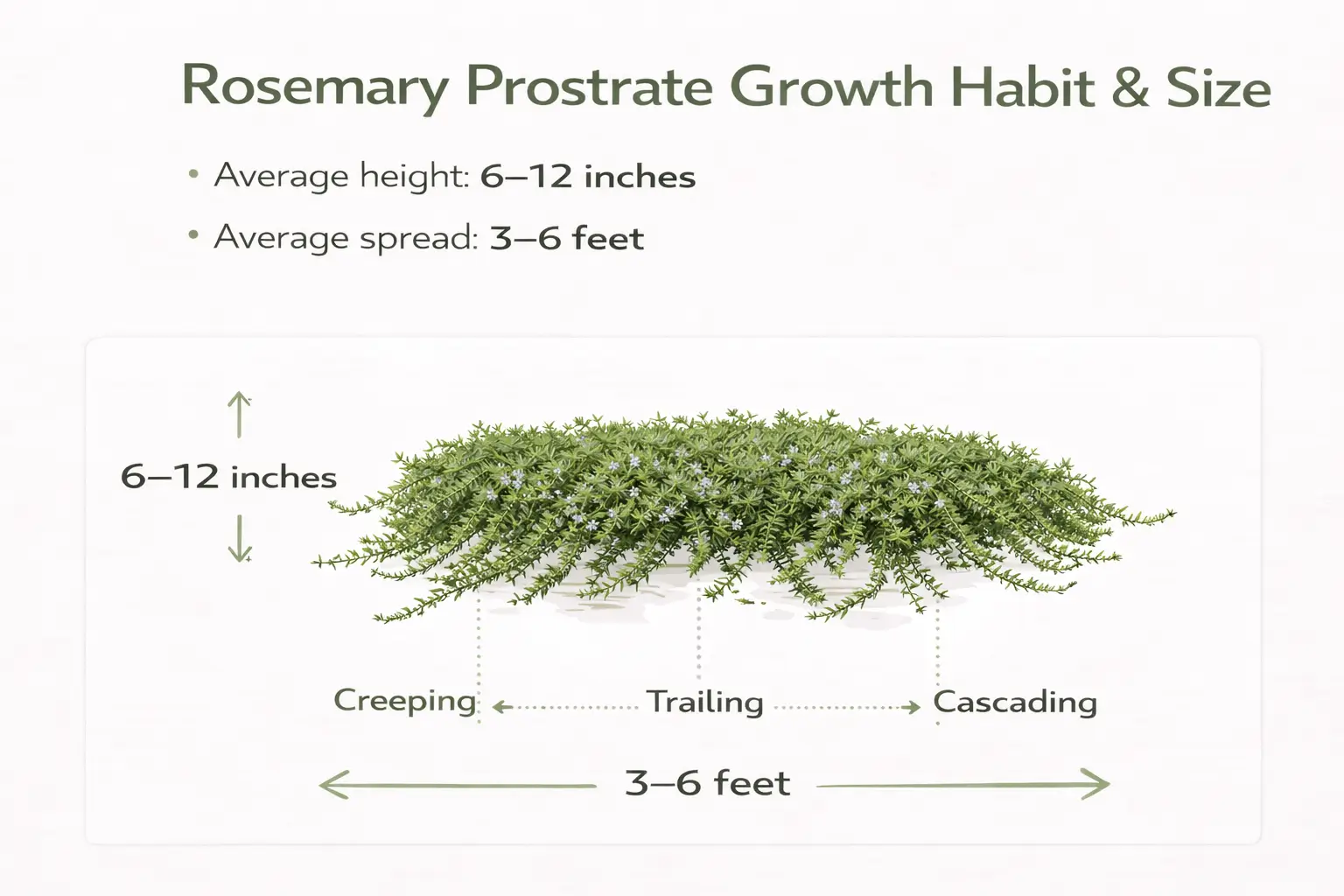 Rosemary Prostrate Growth Habit & Size

• Average height: 6–12 inches

• Average spread: 3–6 feet

6–12 inches

Creeping Trailing Cascading

3–6 feet